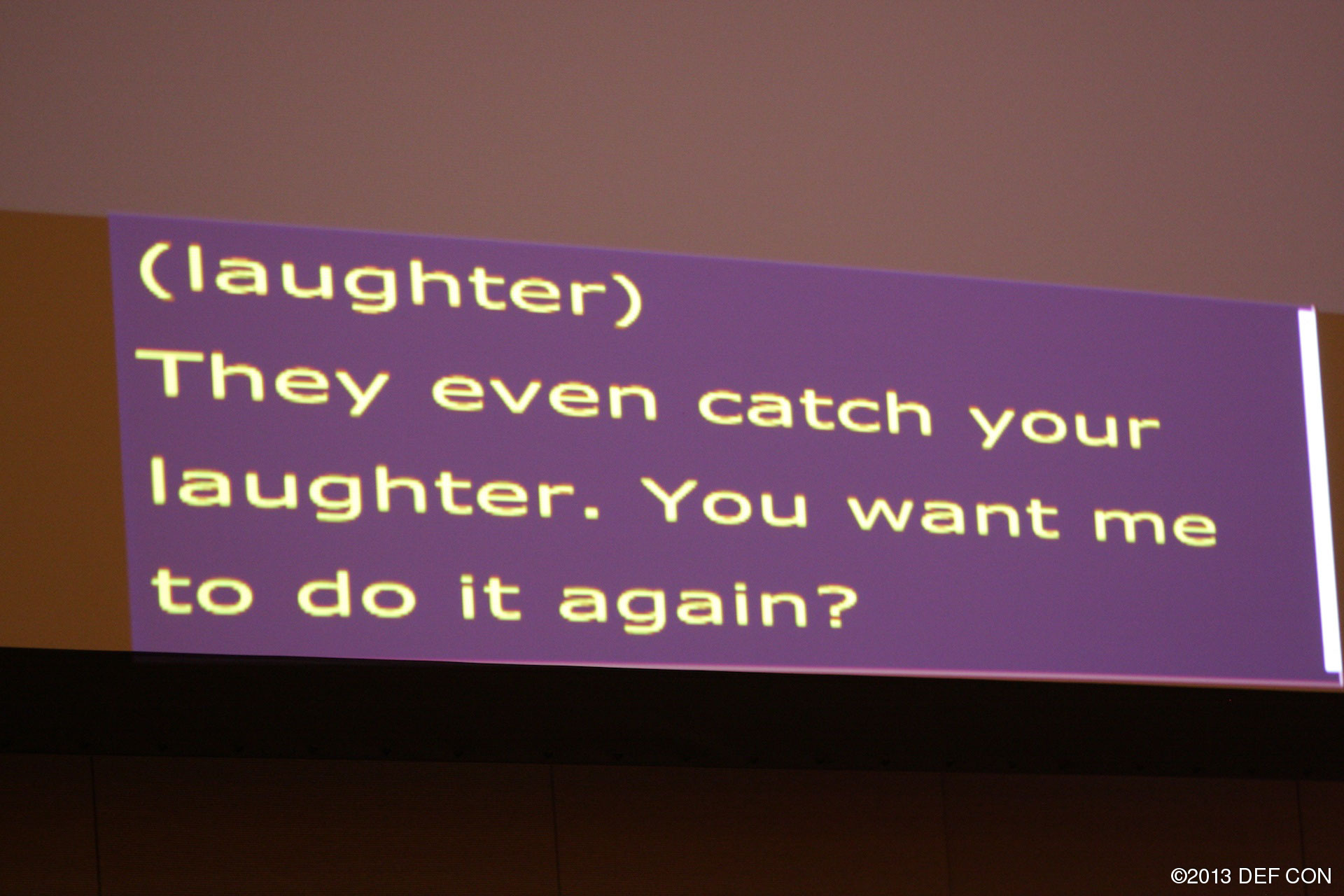 (laughter)
They even catch your laughter. You want me to do it again?

©2013 DEF CON